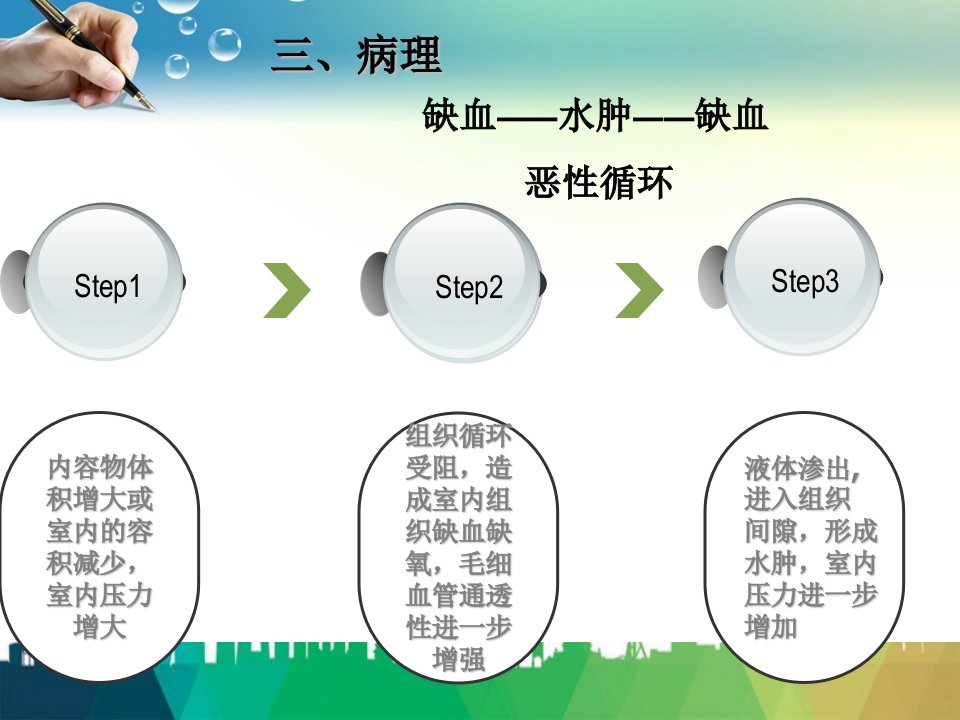 三、病理

缺血——水肿——缺血

恶性循环

Step1

Step2

Step3

内容物体积增大或室内的容积减少，室内压力增大

组织循环受阻，造成室内组织缺血缺氧，毛细血管通透性进一步增强

液体渗出，进入组织间隙，形成水肿，室内压力进一步增加